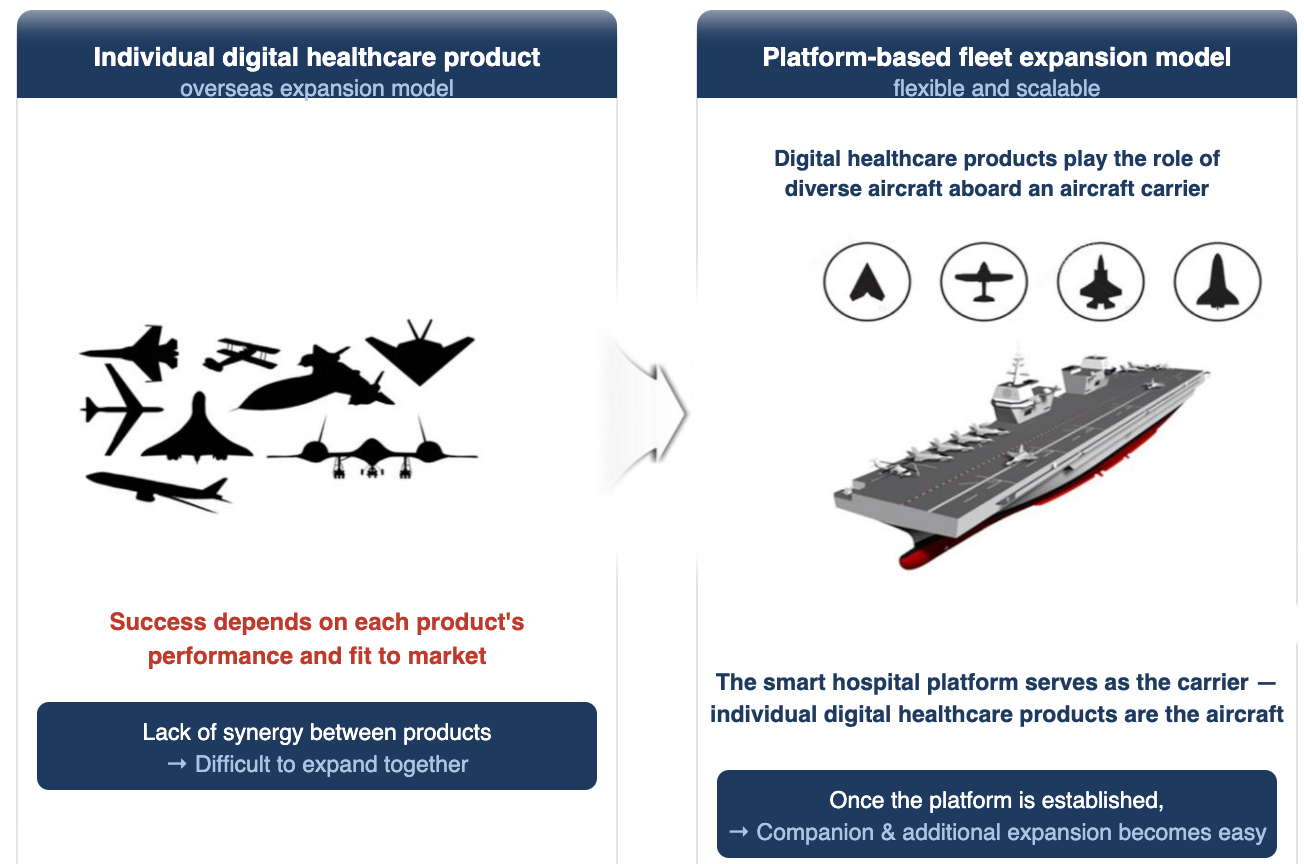 Individual digital healthcare product
overseas expansion model

Success depends on each product's performance and fit to market

Lack of synergy between products
→ Difficult to expand together

Platform-based fleet expansion model
flexible and scalable

Digital healthcare products play the role of diverse aircraft aboard an aircraft carrier

The smart hospital platform serves as the carrier — individual digital healthcare products are the aircraft

Once the platform is established,
→ Companion & additional expansion becomes easy